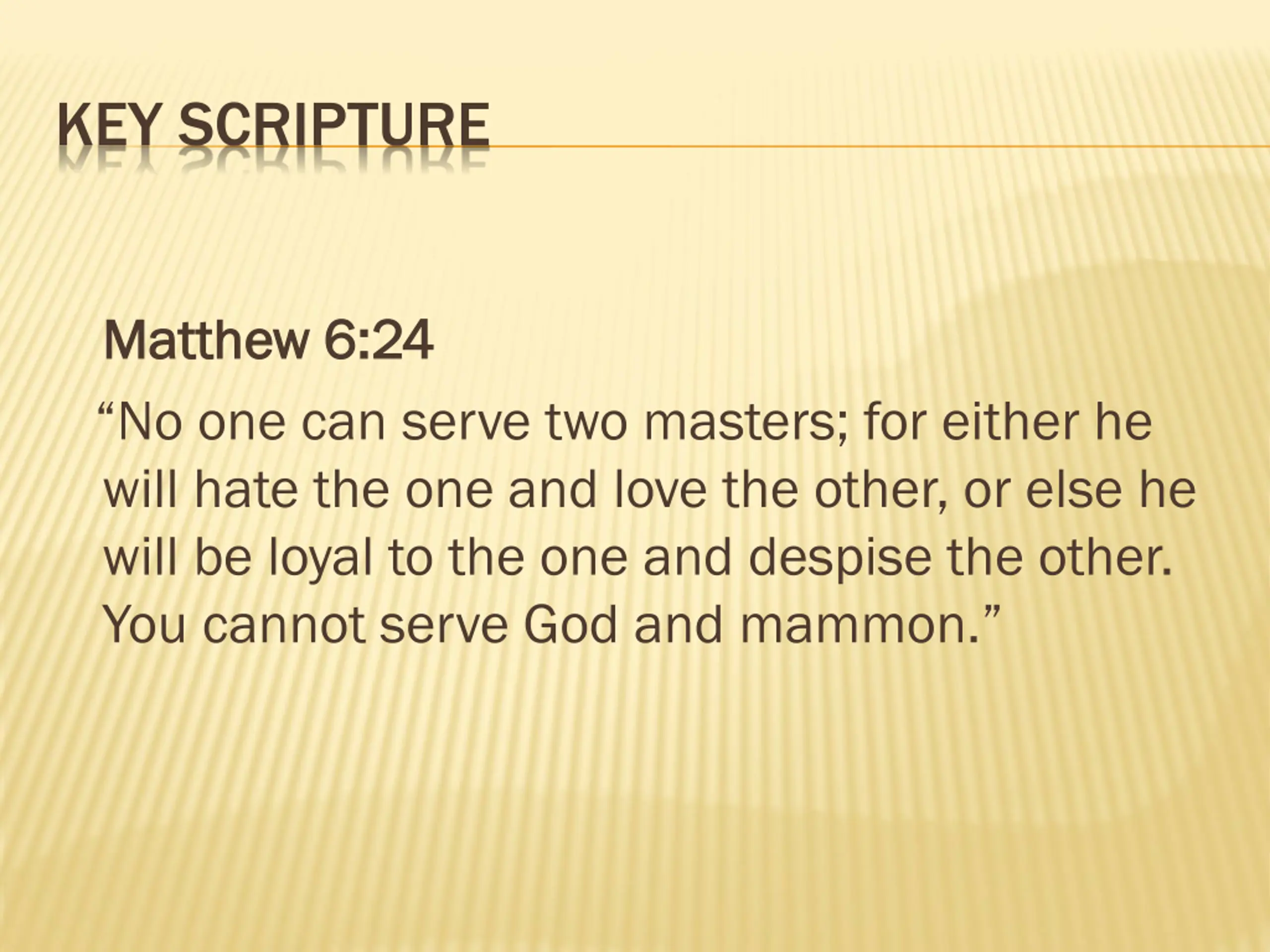 KEY SCRIPTURE

Matthew 6:24

“No one can serve two masters; for either he will hate the one and love the other, or else he will be loyal to the one and despise the other. You cannot serve God and mammon.”